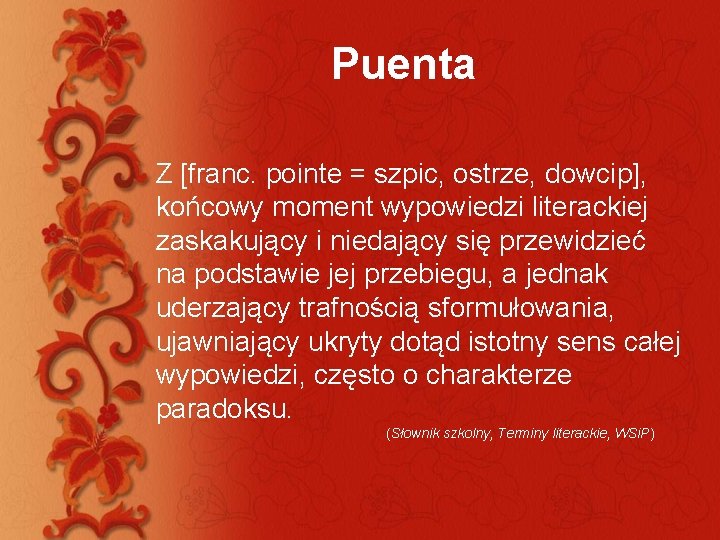 Puenta

Z [franc. pointe = szpic, ostrze, dowcip], końcowy moment wypowiedzi literackiej zaskakujący i niedający się przewidzieć na podstawie jej przebiegu, a jednak uderzający trafnością sformułowania, ujawniający ukryty dotąd istotny sens całej wypowiedzi, często o charakterze paradoksu.

(Słownik szkolny, Terminy literackie, WSiP)